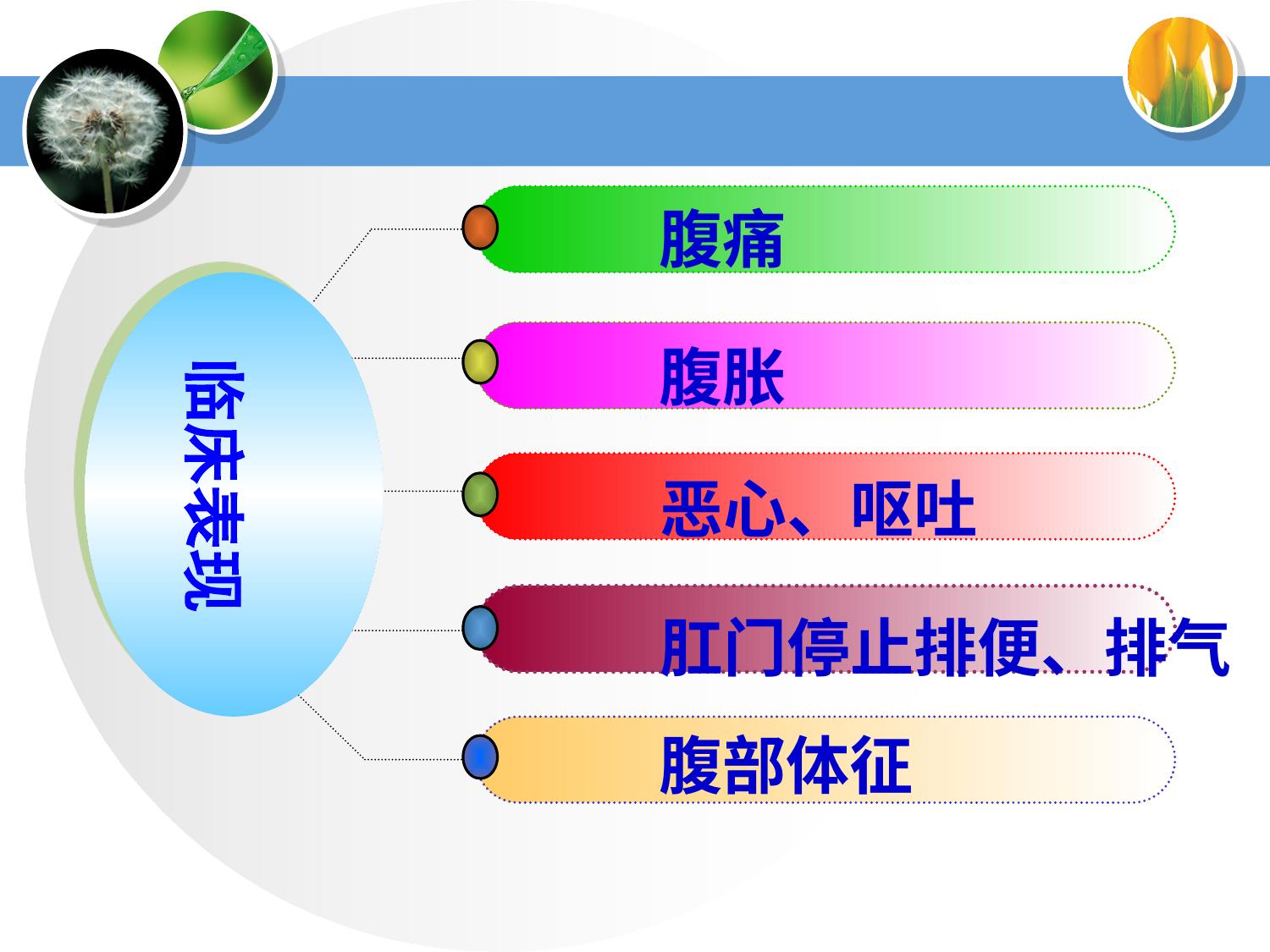 临床表现

腹痛

腹胀

恶心、呕吐

肛门停止排便、排气

腹部体征